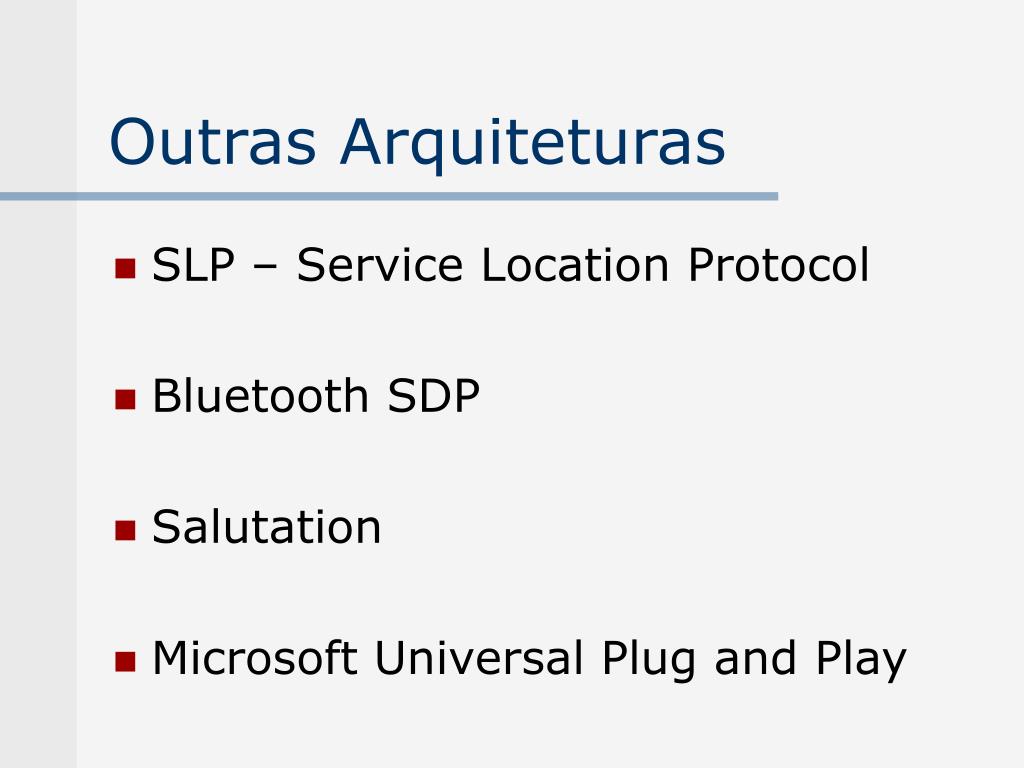 Outras Arquiteturas

- SLP – Service Location Protocol
- Bluetooth SDP
- Salutation
- Microsoft Universal Plug and Play